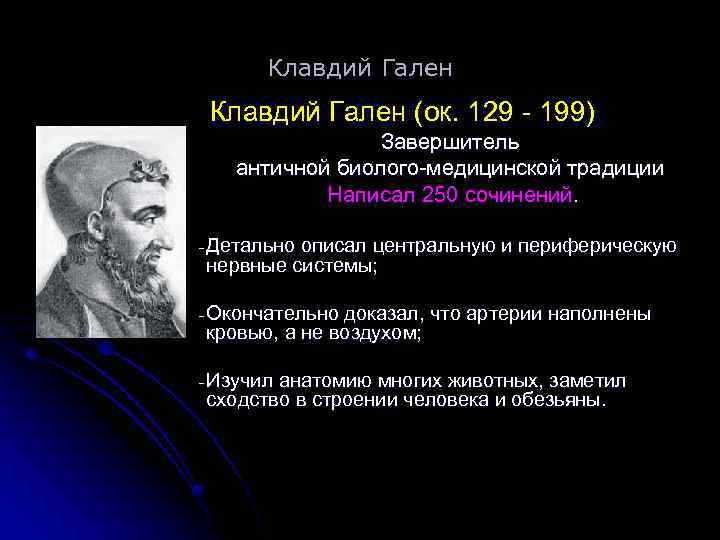 Клавдий Гален

Клавдий Гален (ок. 129 - 199)

Завершитель античной биолого-медицинской традиции

Написал 250 сочинений.

-Детально описал центральную и периферическую нервные системы;

-Окончательно доказал, что артерии наполнены кровью, а не воздухом;

-Изучил анатомию многих животных, заметил сходство в строении человека и обезьяны.